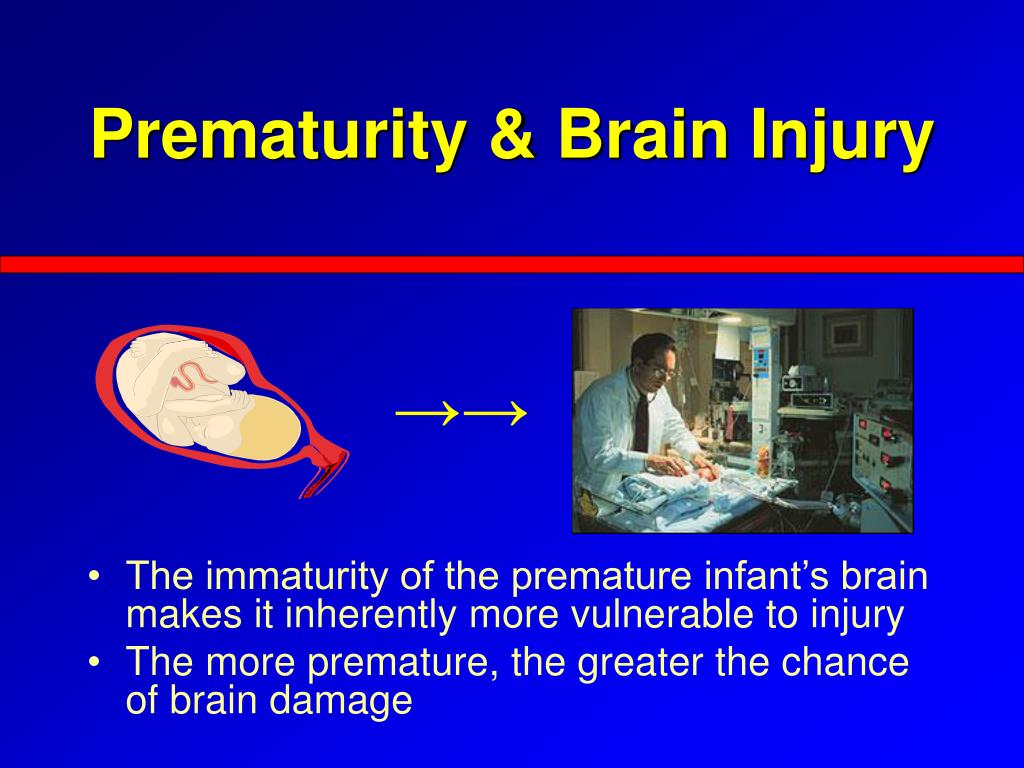 Prematurity & Brain Injury

→→

• The immaturity of the premature infant's brain makes it inherently more vulnerable to injury
• The more premature, the greater the chance of brain damage